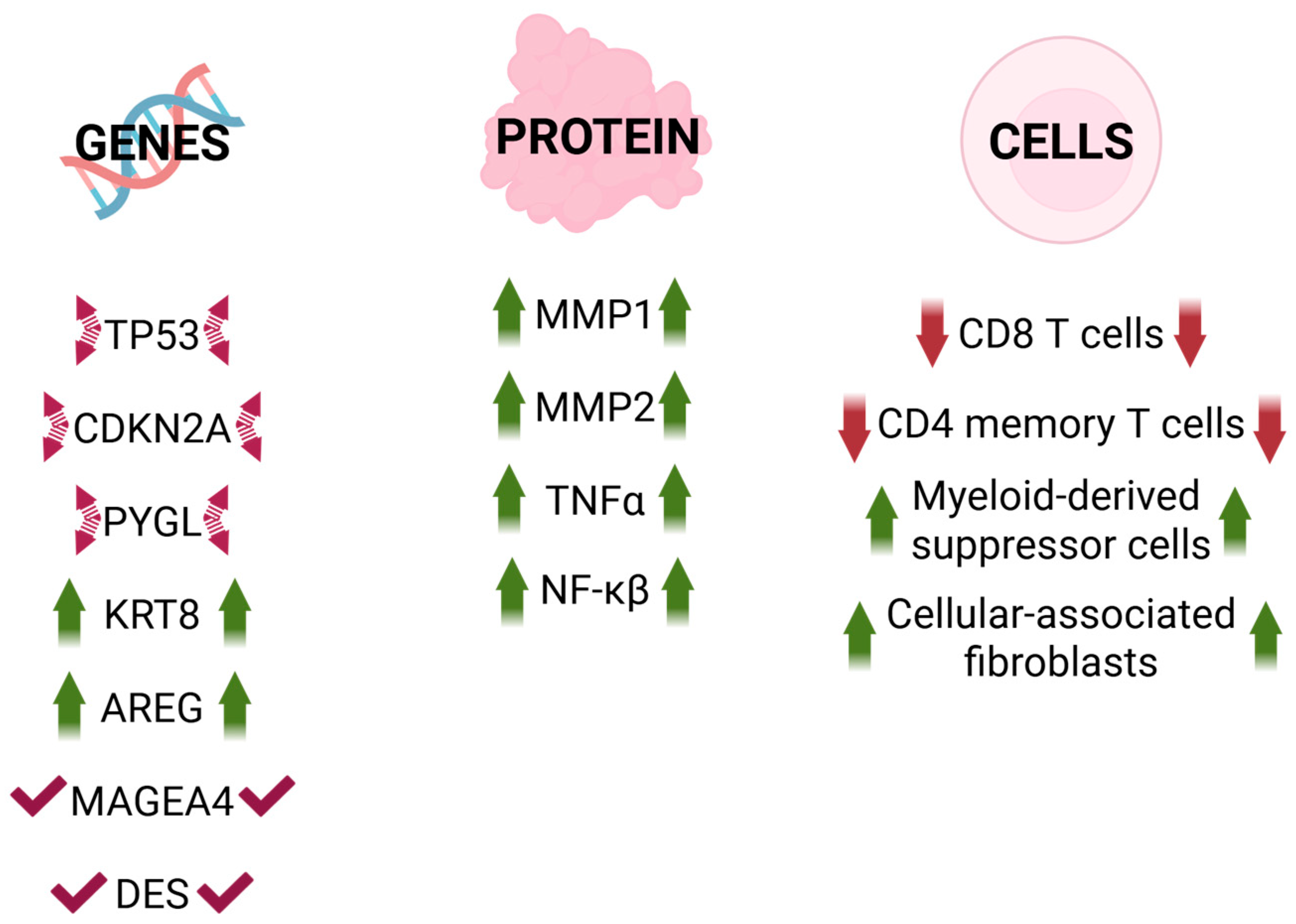 GENES

TP53

CDKN2A

PYGL

KRT8

AREG

MAGEA4

DES

PROTEIN

MMP1

MMP2

TNFα

NF-κβ

CELLS

CD8 T cells

CD4 memory T cells

Myeloid-derived suppressor cells

Cellular-associated fibroblasts